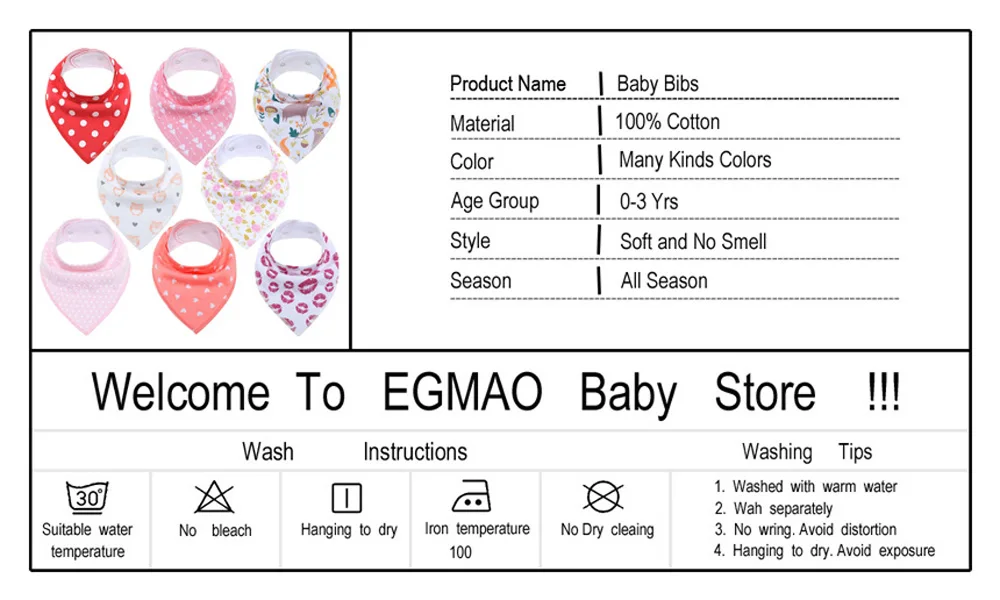 | Product Name | Baby Bibs |
|---|---|
| Material | 100% Cotton |
| Color | Many Kinds Colors |
| Age Group | 0-3 Yrs |
| Style | Soft and No Smell |
| Season | All Season |

Welcome To EGMAO Baby Store !!!

Wash Instructions

30°

Suitable water temperature

No bleach

Hanging to dry

Iron temperature 100

No Dry cleaing

Washing Tips

1. Washed with warm water
2. Wah separately
3. No wring. Avoid distortion
4. Hanging to dry. Avoid exposure